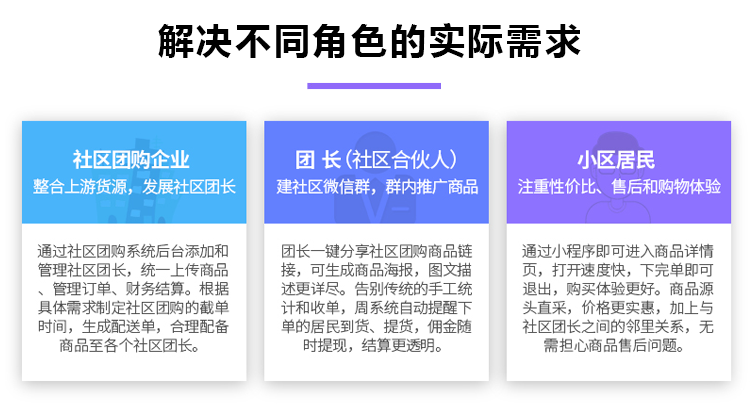 解决不同角色的实际需求

社区团购企业
整合上游货源，发展社区团长

通过社区团购系统后台添加和管理社区团长，统一上传商品、管理订单、财务结算。根据具体需求制定社区团购的截单时间，生成配送单，合理配备商品至各个社区团长。

团 长（社区合伙人）
建社区微信群，群内推广商品

团长一键分享社区团购商品链接，可生成商品海报，图文描述更详尽。告别传统的手工统计和收单，周系统自动提醒下单的居民到货、提货，佣金随时提现，结算更透明。

小区居民
注重性价比、售后和购物体验

通过小程序即可进入商品详情页，打开速度快，下完单即可退出，购买体验更好。商品源头直采，价格更实惠，加上与社区团长之间的邻里关系，无需担心商品售后问题。